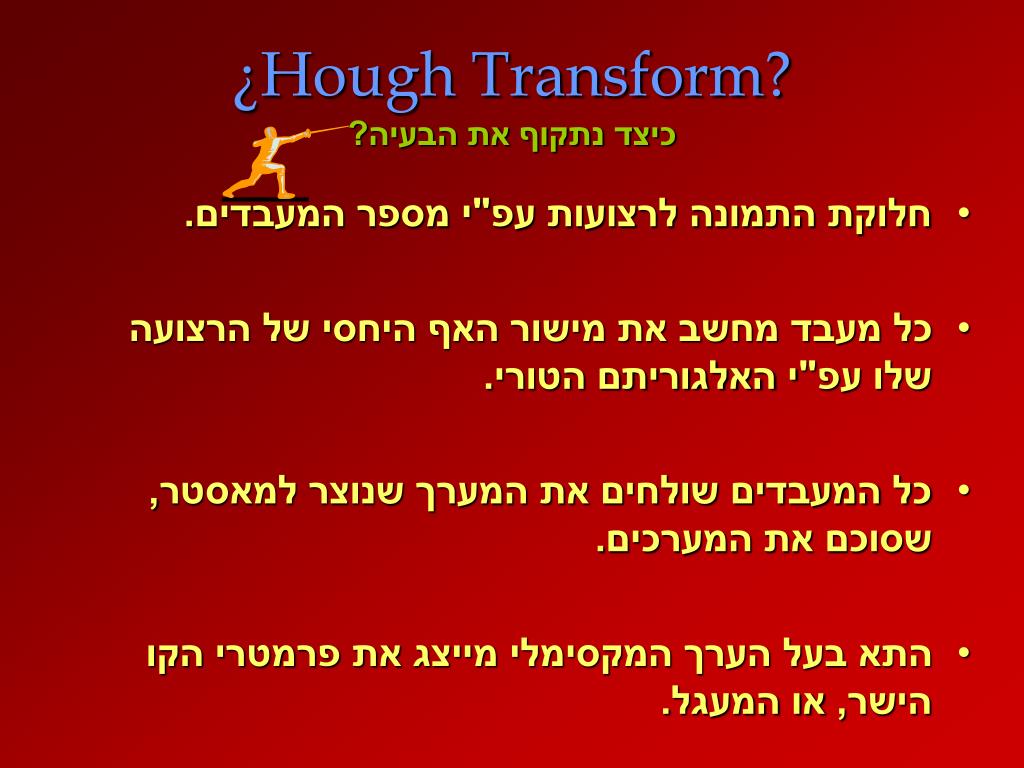 ¿Hough Transform?
כיצד נתקוף את הבעיה?

• חלוקת התמונה לרצועות עפ"י מספר המעבדים.

• כל מעבד מחשב את מישור האף היחסי של הרצועה שלו עפ"י האלגוריתם הטורי.

• כל המעבדים שולחים את המערך שנוצר למאסטר, שסוכם את המערכים.

• התא בעל הערך המקסימלי מייצג את פרמטרי הקו הישר, או המעגל.